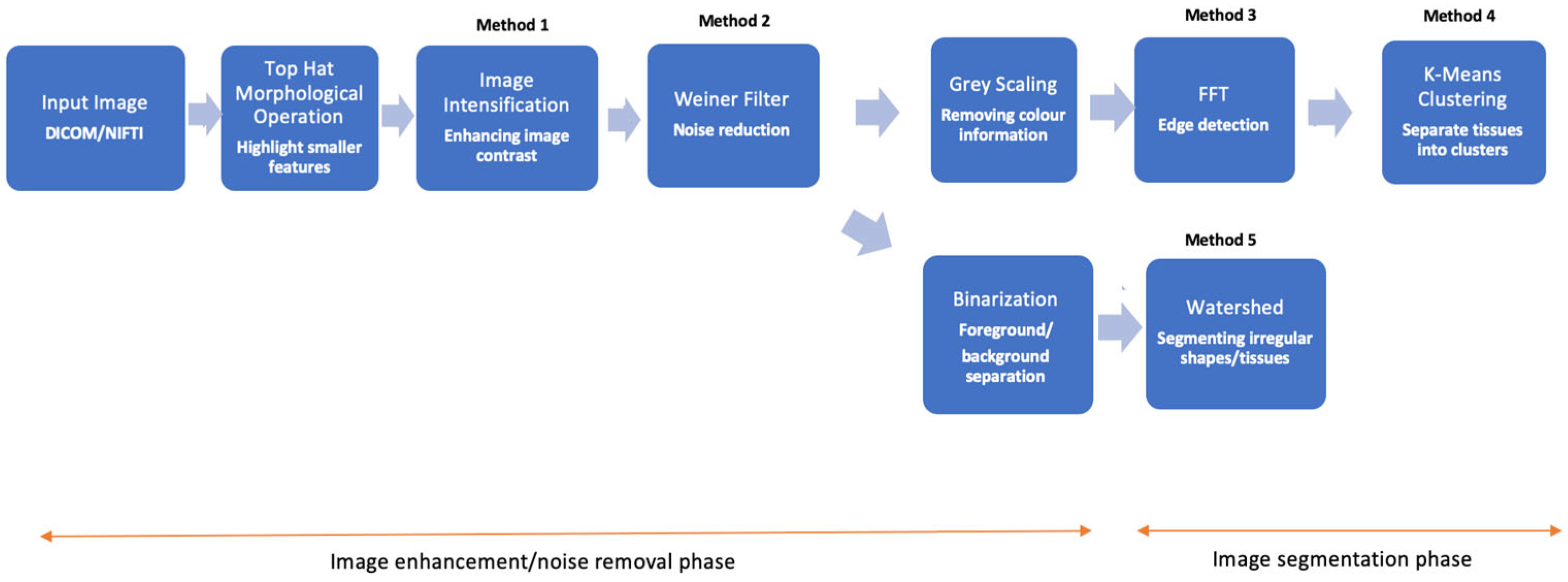 Input Image
DICOM/NIFTI

Top Hat Morphological Operation
Highlight smaller features

Method 1
Image Intensification
Enhancing image contrast

Method 2
Weiner Filter
Noise reduction

Grey Scaling
Removing colour information

Method 3
FFT
Edge detection

Method 4
K-Means Clustering
Separate tissues into clusters

Binarization
Foreground/ background separation

Method 5
Watershed
Segmenting irregular shapes/tissues

Image enhancement/noise removal phase

Image segmentation phase